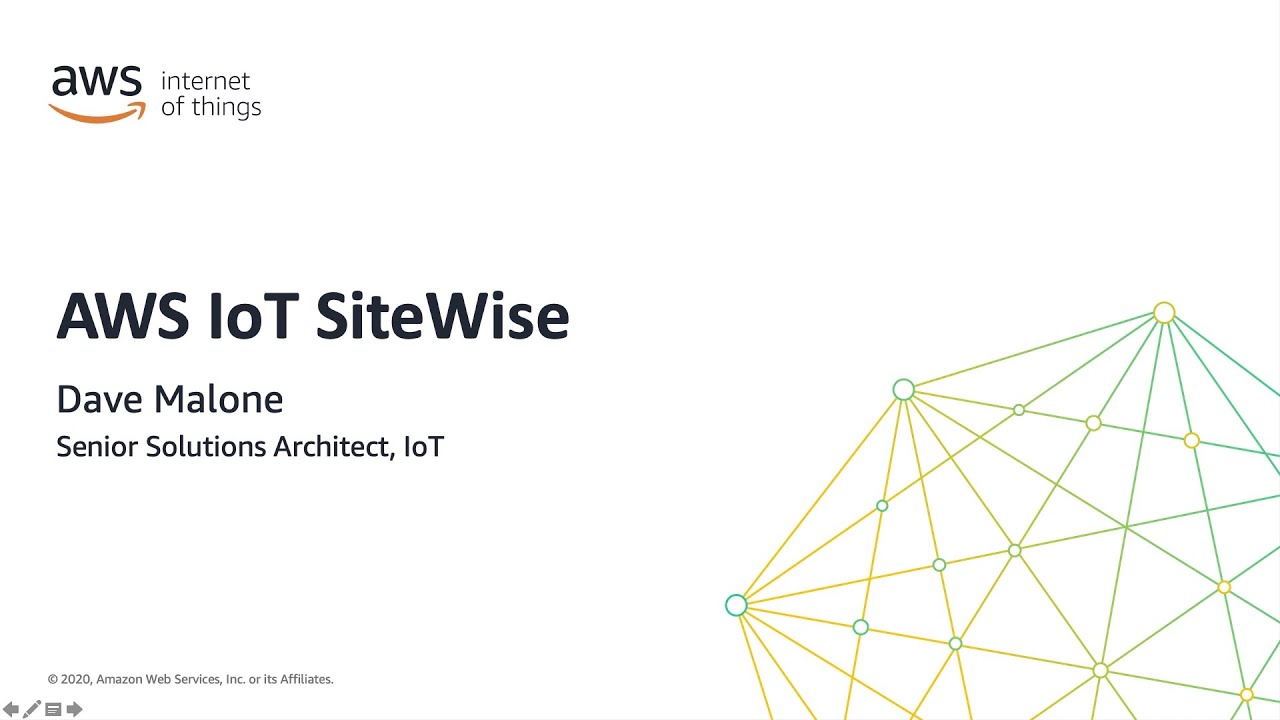 aws internet of things

AWS IoT SiteWise

Dave Malone

Senior Solutions Architect, IoT

© 2020, Amazon Web Services, Inc. or its Affiliates.